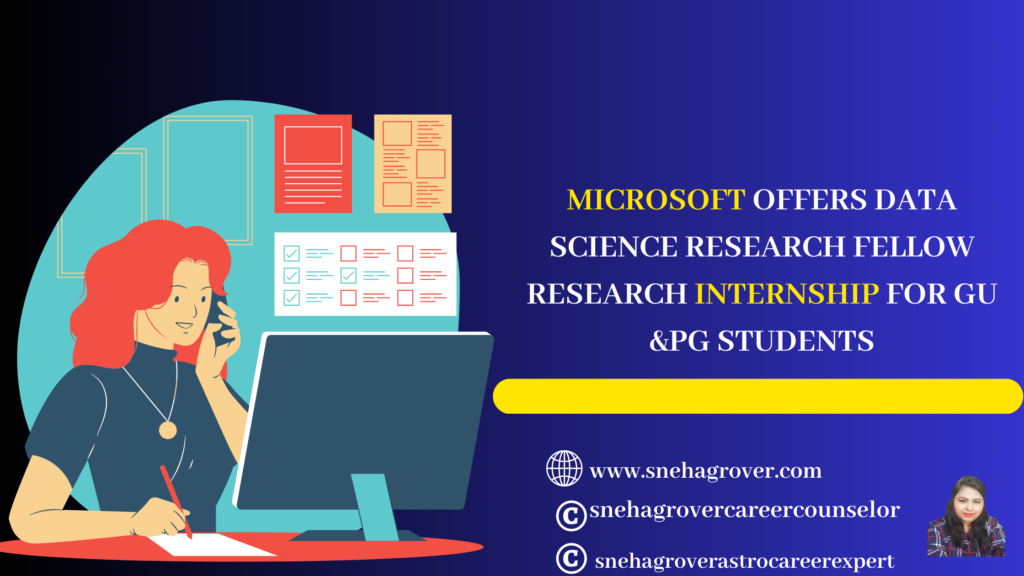 MICROSOFT OFFERS DATA SCIENCE RESEARCH FELLOW RESEARCH INTERNSHIP FOR GU &PG STUDENTS

www.snehagrover.com

snehagrovercareercounselor

snehagroverastrocareerexpert